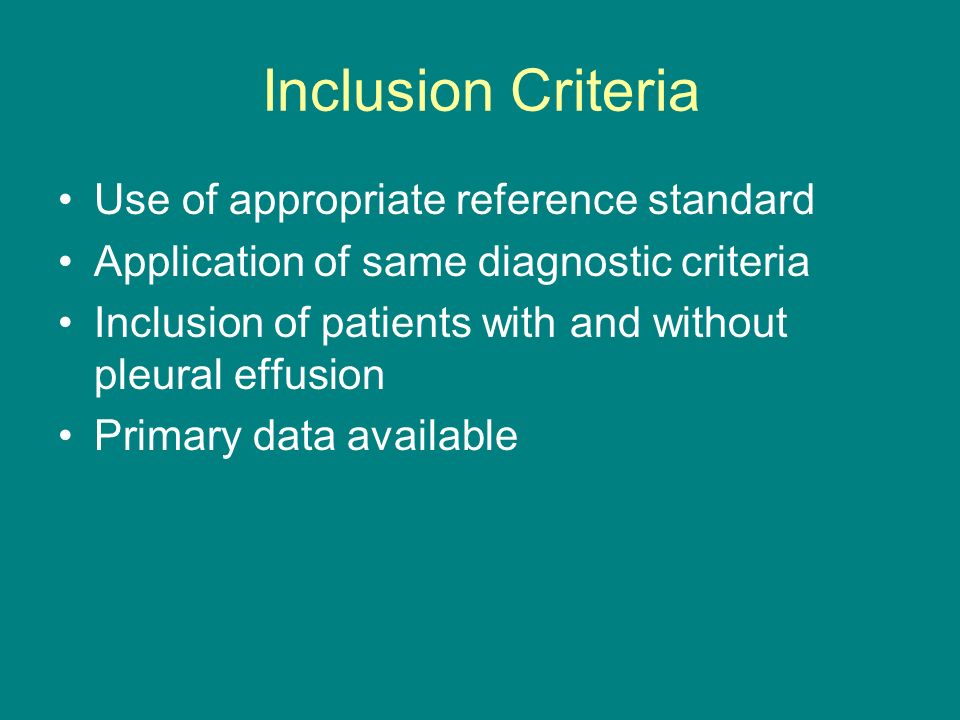 Inclusion Criteria

• Use of appropriate reference standard
• Application of same diagnostic criteria
• Inclusion of patients with and without pleural effusion
• Primary data available